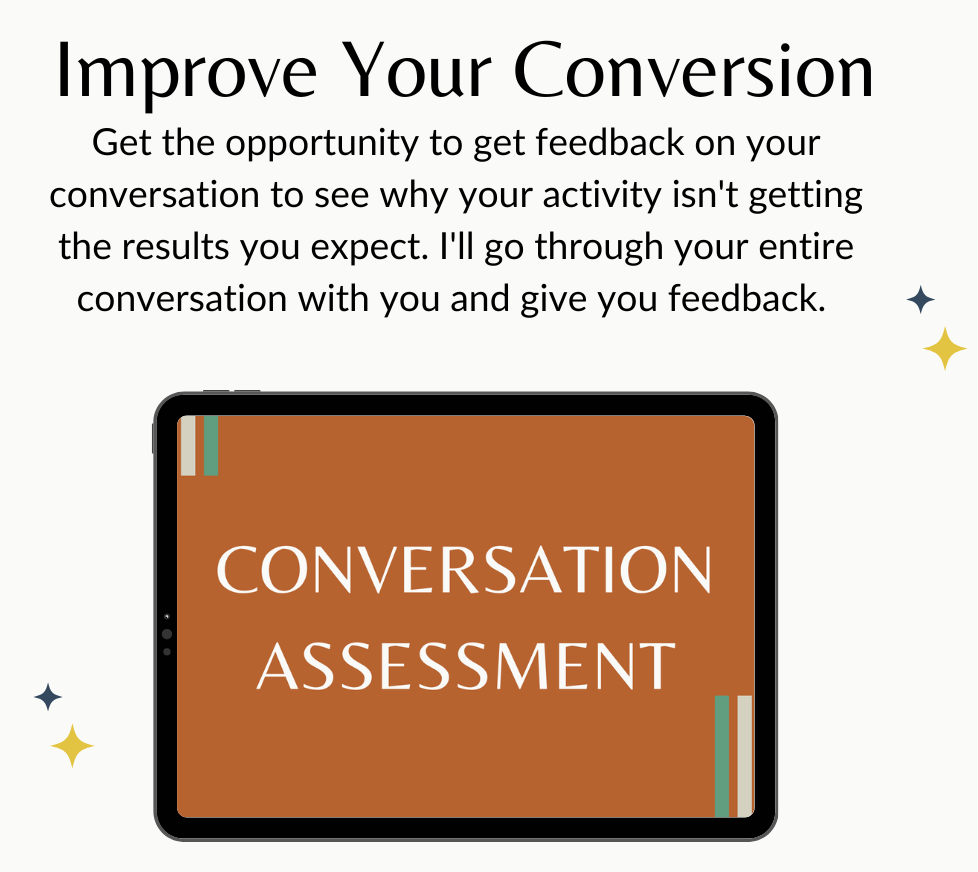 Improve Your Conversion

Get the opportunity to get feedback on your conversation to see why your activity isn't getting the results you expect. I'll go through your entire conversation with you and give you feedback.

CONVERSATION ASSESSMENT